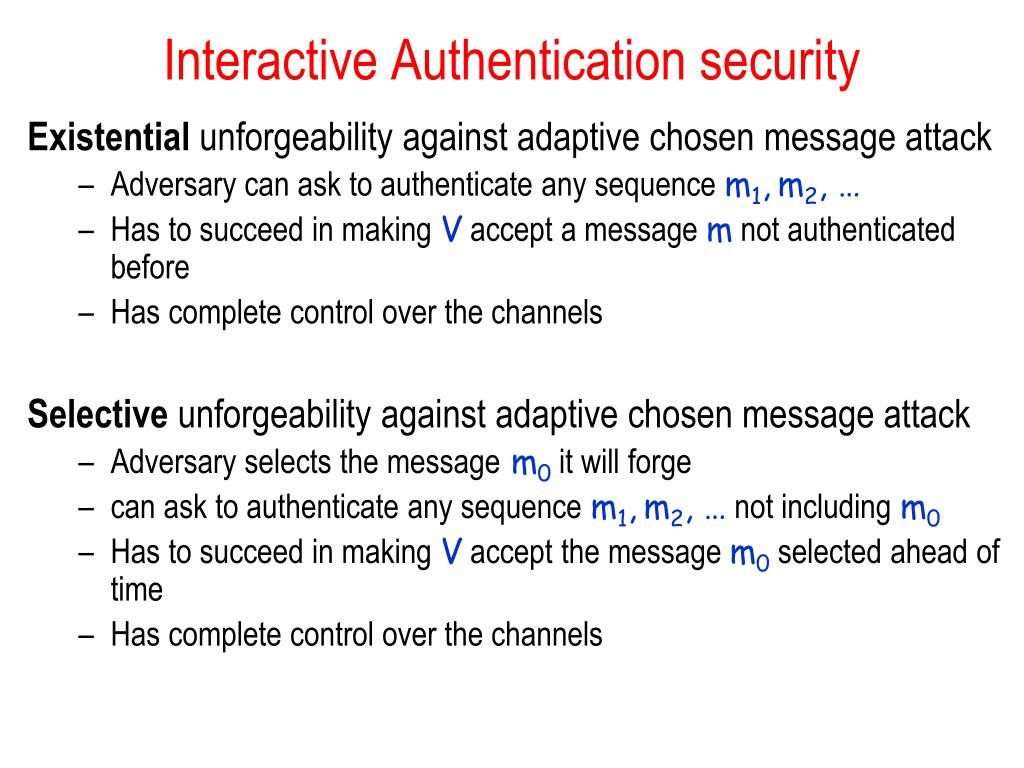 Interactive Authentication security

Existential unforgeability against adaptive chosen message attack

– Adversary can ask to authenticate any sequence $m_1, m_2, \ldots$
– Has to succeed in making $V$ accept a message $m$ not authenticated before
– Has complete control over the channels

Selective unforgeability against adaptive chosen message attack

– Adversary selects the message $m_0$ it will forge
– can ask to authenticate any sequence $m_1, m_2, \ldots$ not including $m_0$
– Has to succeed in making $V$ accept the message $m_0$ selected ahead of time
– Has complete control over the channels